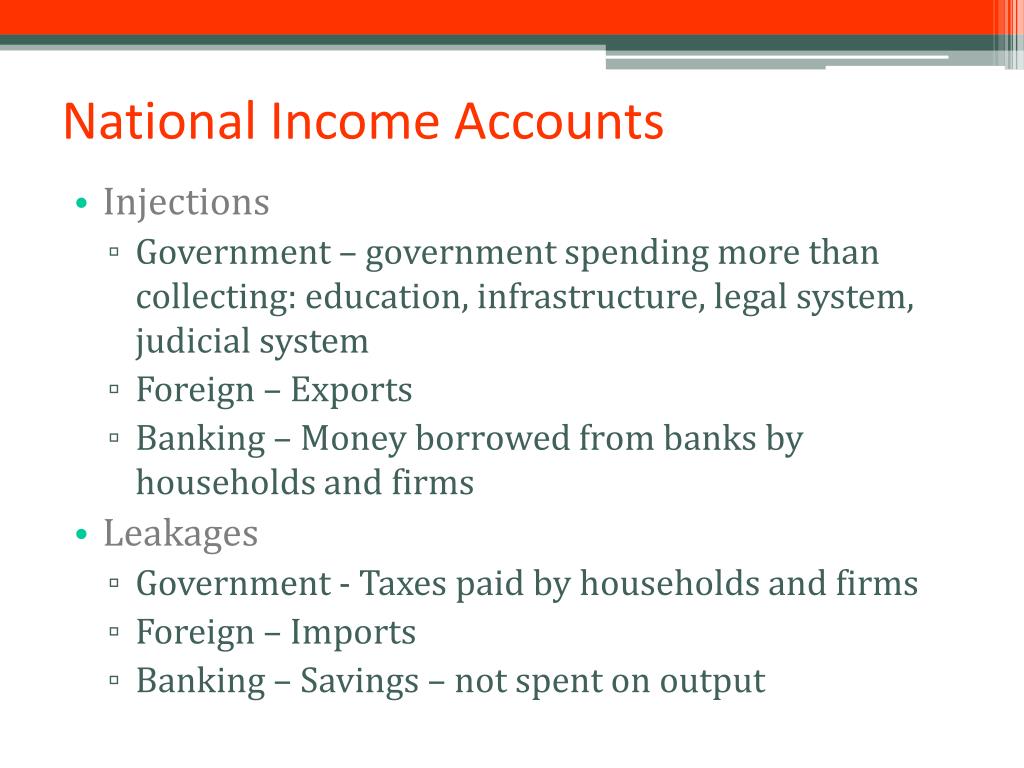 National Income Accounts

• Injections
  ▫ Government – government spending more than collecting: education, infrastructure, legal system, judicial system
  ▫ Foreign – Exports
  ▫ Banking – Money borrowed from banks by households and firms
• Leakages
  ▫ Government - Taxes paid by households and firms
  ▫ Foreign – Imports
  ▫ Banking – Savings – not spent on output